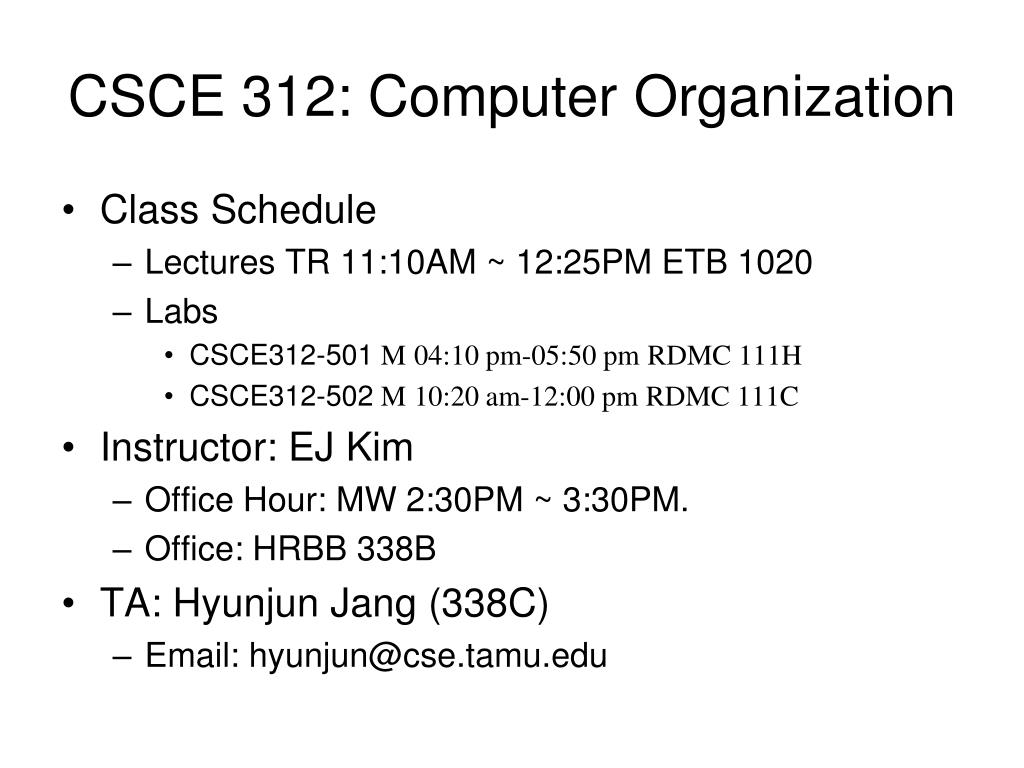 CSCE 312: Computer Organization

• Class Schedule
– Lectures TR 11:10AM ~ 12:25PM ETB 1020
– Labs
• CSCE312-501 M 04:10 pm-05:50 pm RDMC 111H
• CSCE312-502 M 10:20 am-12:00 pm RDMC 111C
• Instructor: EJ Kim
– Office Hour: MW 2:30PM ~ 3:30PM.
– Office: HRBB 338B
• TA: Hyunjun Jang (338C)
– Email: hyunjun@cse.tamu.edu